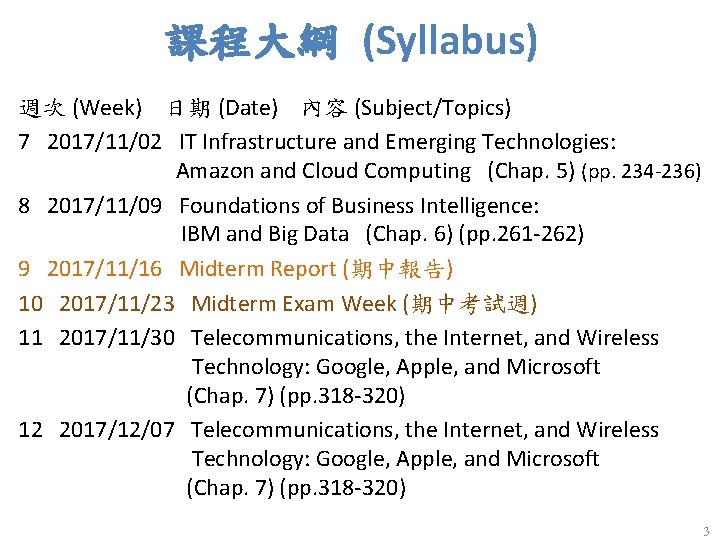 課程大綱 (Syllabus)

週次 (Week) 日期 (Date) 內容 (Subject/Topics)

7 2017/11/02 IT Infrastructure and Emerging Technologies: Amazon and Cloud Computing (Chap. 5) (pp. 234-236)

8 2017/11/09 Foundations of Business Intelligence: IBM and Big Data (Chap. 6) (pp.261-262)

9 2017/11/16 Midterm Report (期中報告)

10 2017/11/23 Midterm Exam Week (期中考試週)

11 2017/11/30 Telecommunications, the Internet, and Wireless Technology: Google, Apple, and Microsoft (Chap. 7) (pp.318-320)

12 2017/12/07 Telecommunications, the Internet, and Wireless Technology: Google, Apple, and Microsoft (Chap. 7) (pp.318-320)

3